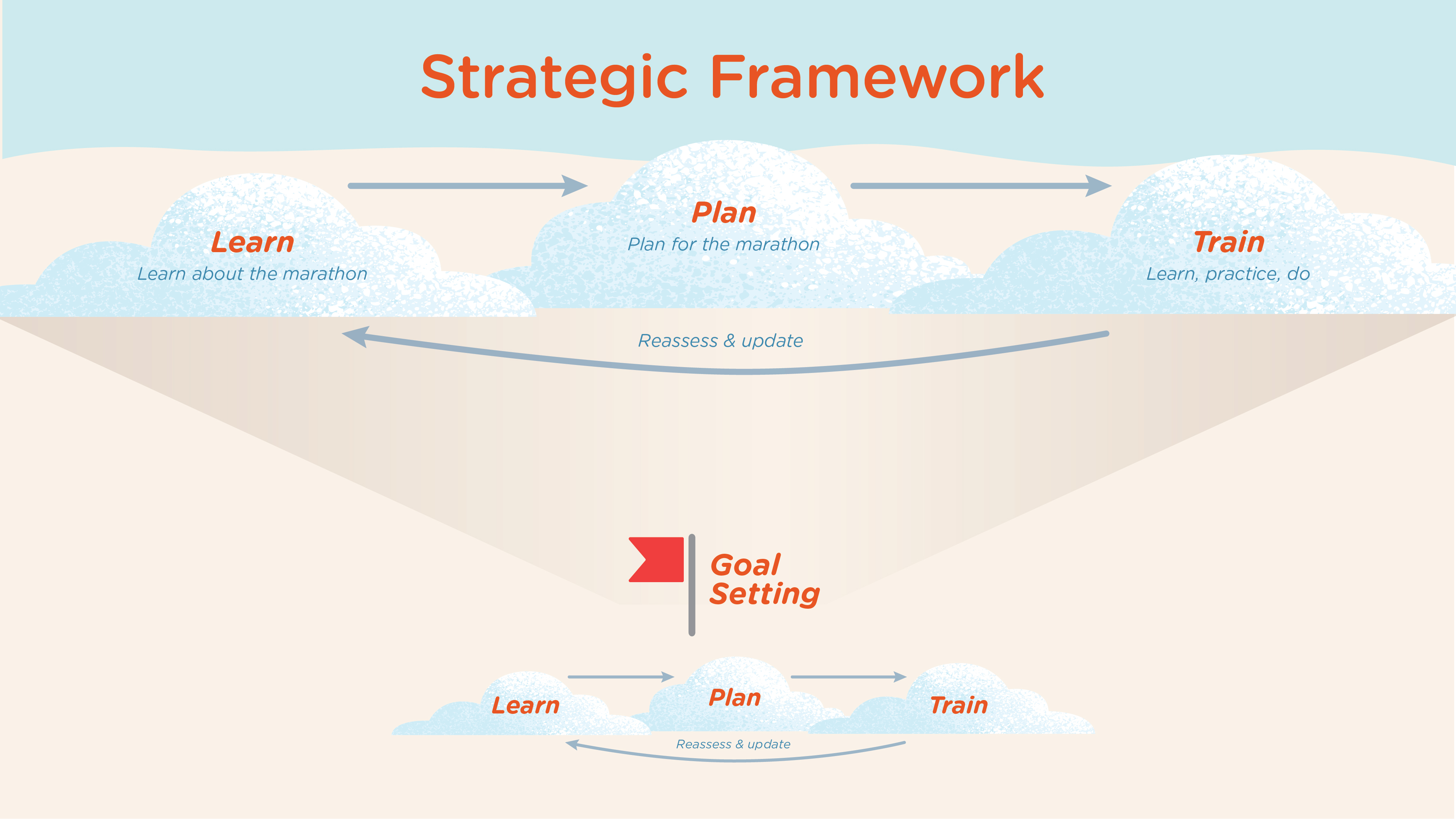 Strategic Framework

Learn
Learn about the marathon

Plan
Plan for the marathon

Train
Learn, practice, do

Reassess & update

Goal Setting

Learn

Plan

Train

Reassess & update